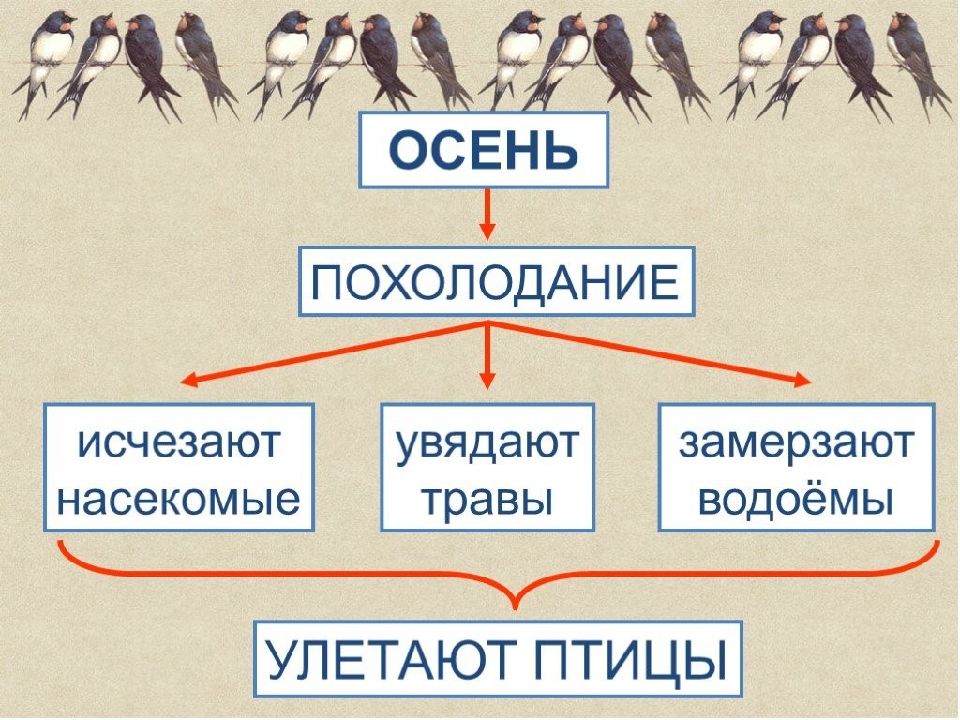 ОСЕНЬ

ПОХОЛОДАНИЕ

исчезают насекомые

увядают травы

замерзают водоёмы

УЛЕТАЮТ ПТИЦЫ